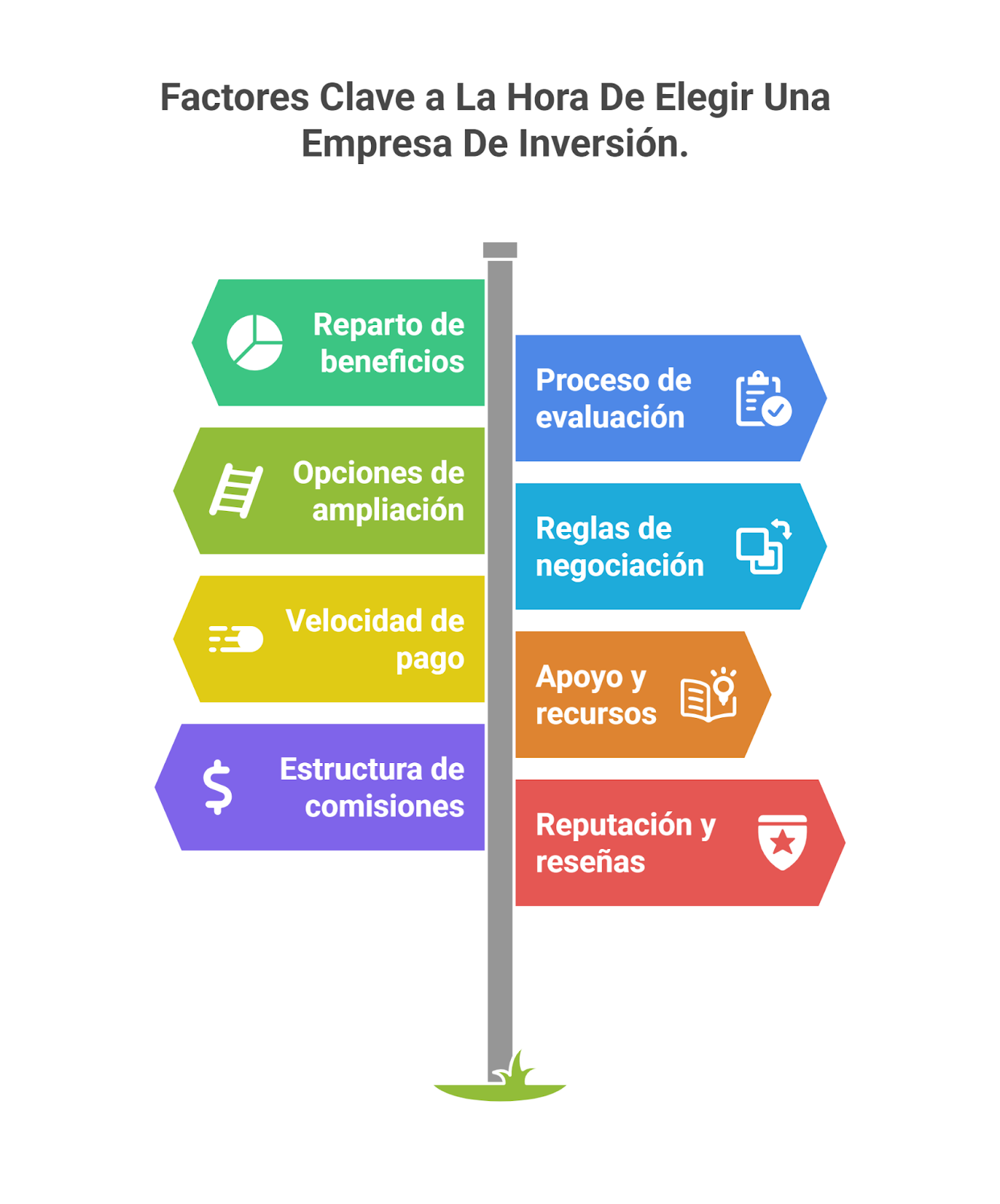 Factores Clave a La Hora De Elegir Una Empresa De Inversión.

Reparto de beneficios

Proceso de evaluación

Opciones de ampliación

Reglas de negociación

Velocidad de pago

Apoyo y recursos

Estructura de comisiones

Reputación y reseñas